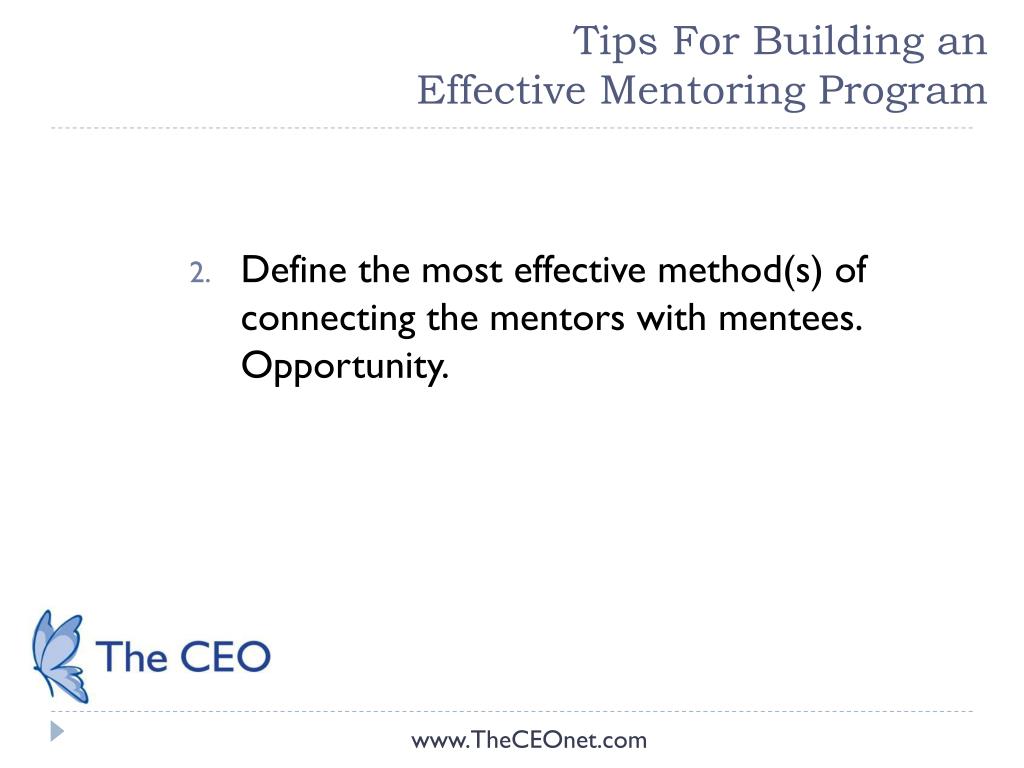 Tips For Building an
Effective Mentoring Program

2. Define the most effective method(s) of connecting the mentors with mentees. Opportunity.

The CEO

www.TheCEOnet.com